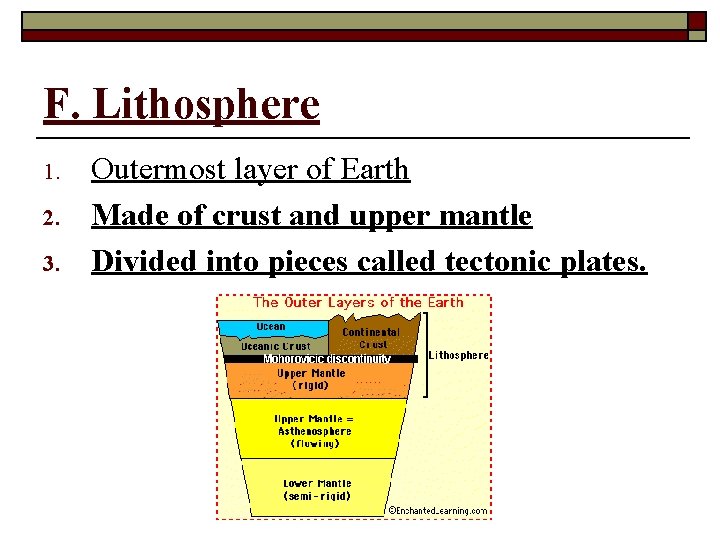 F. Lithosphere

1. Outermost layer of Earth
2. Made of crust and upper mantle
3. Divided into pieces called tectonic plates.

The Outer Layers of the Earth

Ocean

Oceanic Crust

Continental Crust

Mohorovicic discontinuity

Lithosphere

Upper Mantle (rigid)

Upper Mantle = Asthenosphere (flowing)

Lower Mantle (semi-rigid)

©EnchantedLearning.com